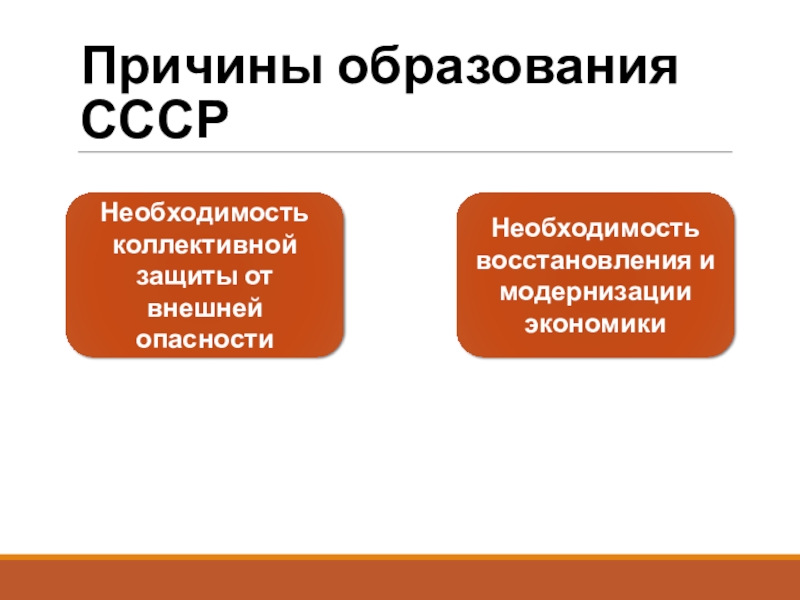 Причины образования СССР

Необходимость коллективной защиты от внешней опасности

Необходимость восстановления и модернизации экономики